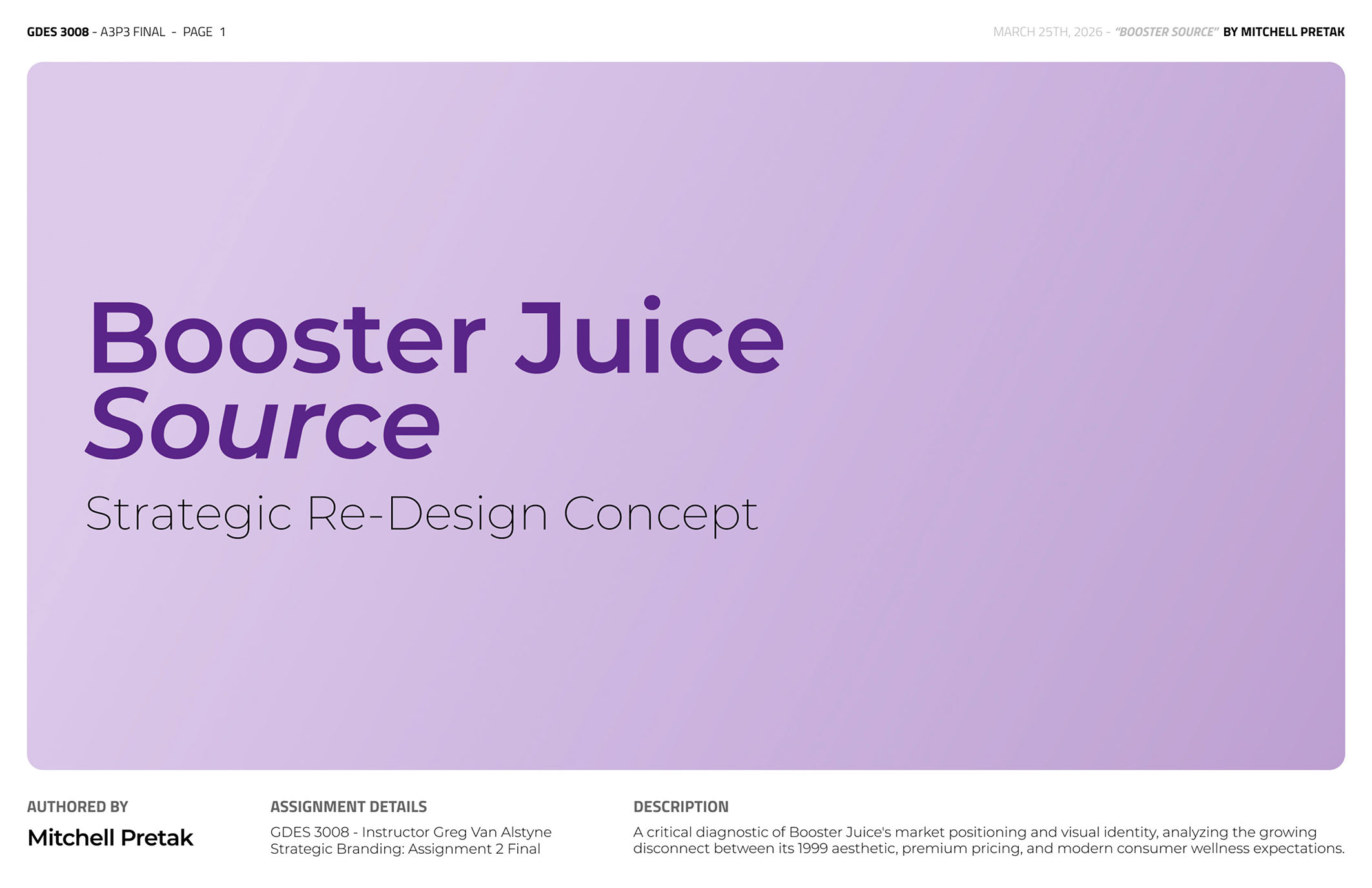 GDES 3008 - A3P3 FINAL - PAGE 1

MARCH 25TH, 2026 - "BOOSTER SOURCE" BY MITCHELL PRETAK

Booster Juice
Source

Strategic Re-Design Concept

AUTHORED BY

Mitchell Pretak

ASSIGNMENT DETAILS

GDES 3008 - Instructor Greg Van Alstyne
Strategic Branding: Assignment 2 Final

DESCRIPTION

A critical diagnostic of Booster Juice's market positioning and visual identity, analyzing the growing disconnect between its 1999 aesthetic, premium pricing, and modern consumer wellness expectations.